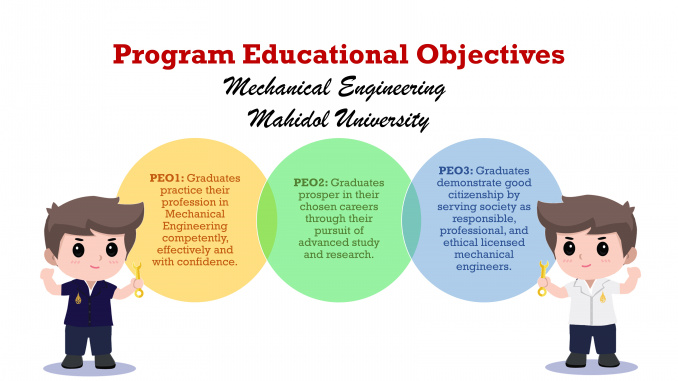 Program Educational Objectives
Mechanical Engineering
Mahidol University

PEO1: Graduates practice their profession in Mechanical Engineering competently, effectively and with confidence.

PEO2: Graduates prosper in their chosen careers through their pursuit of advanced study and research.

PEO3: Graduates demonstrate good citizenship by serving society as responsible, professional, and ethical licensed mechanical engineers.